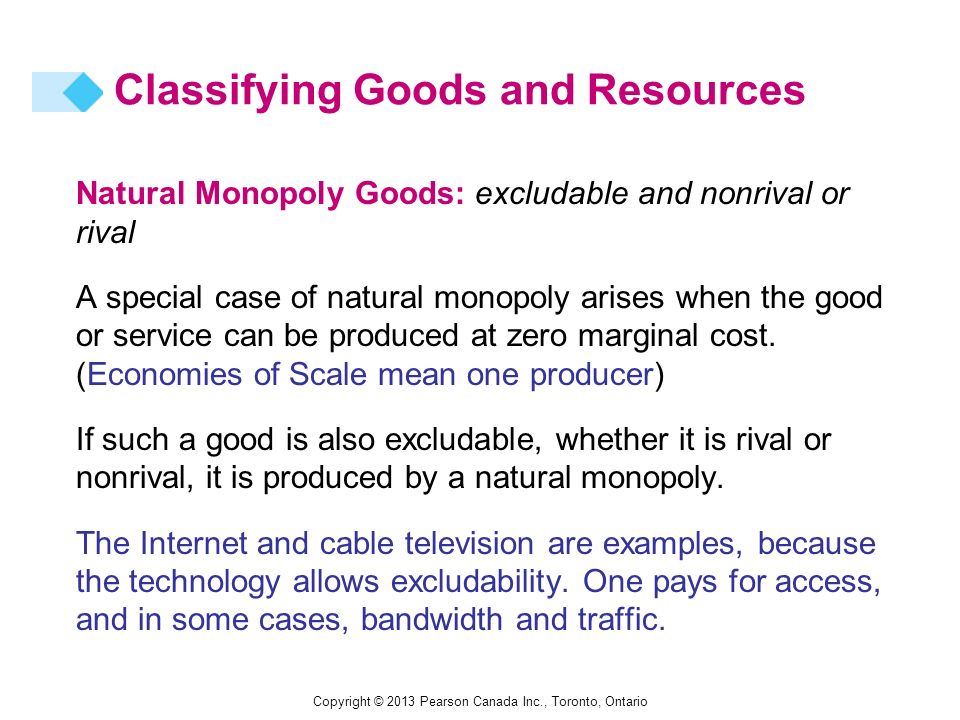 Classifying Goods and Resources

Natural Monopoly Goods: excludable and nonrival or rival

A special case of natural monopoly arises when the good or service can be produced at zero marginal cost. (Economies of Scale mean one producer)

If such a good is also excludable, whether it is rival or nonrival, it is produced by a natural monopoly.

The Internet and cable television are examples, because the technology allows excludability. One pays for access, and in some cases, bandwidth and traffic.

Copyright © 2013 Pearson Canada Inc., Toronto, Ontario